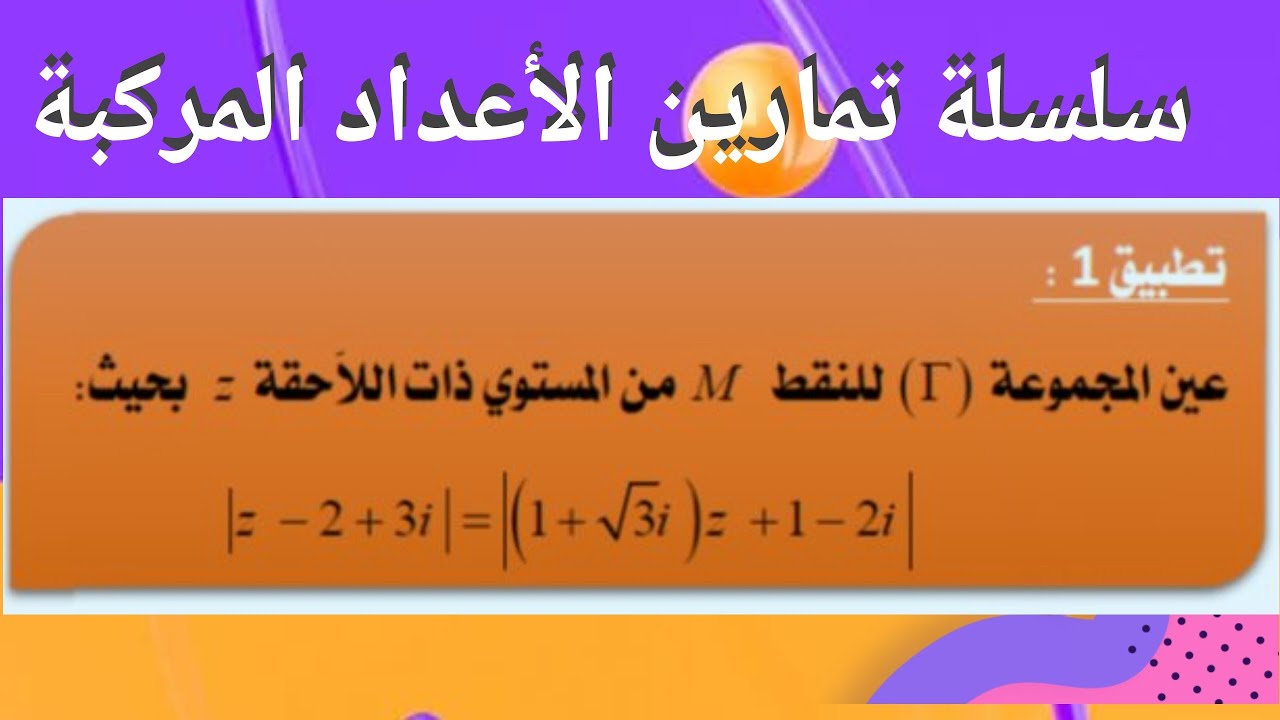 سلسلة تمارين الأعداد المركبة

تطبيق 1 :

عين المجموعة $(\Gamma)$ للنقط $M$ من المستوي ذات اللاحقة $z$ بحيث:

$|z-2+3i|=|(1+\sqrt{3}i)z+1-2i|$